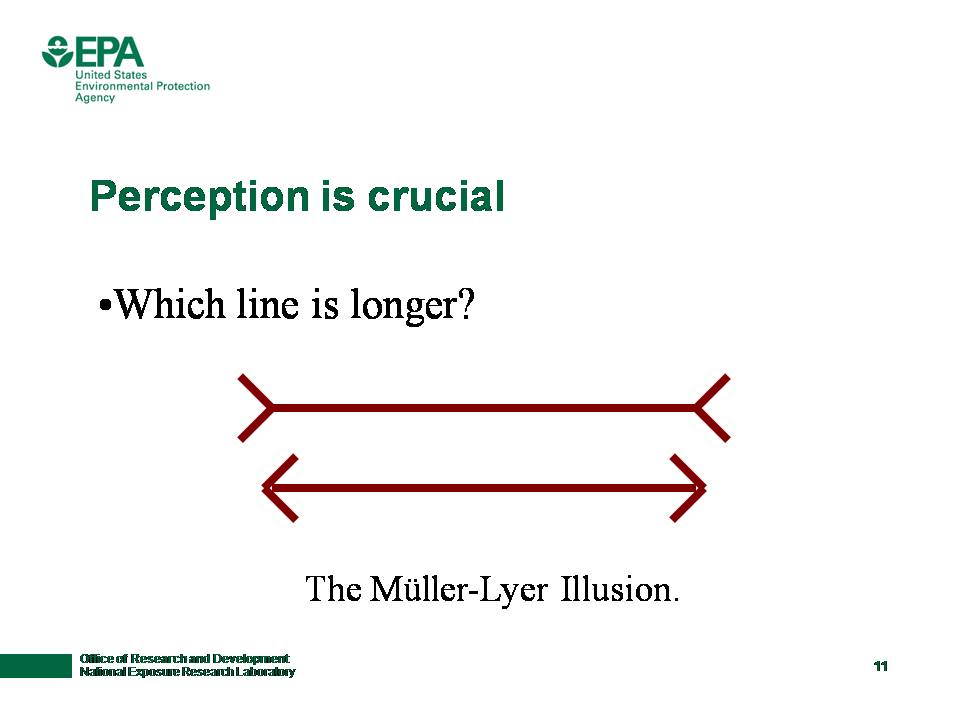 EPA
United States
Environmental Protection
Agency

Perception is crucial

•Which line is longer?

The Müller-Lyer Illusion.

Office of Research and Development
National Exposure Research Laboratory

11